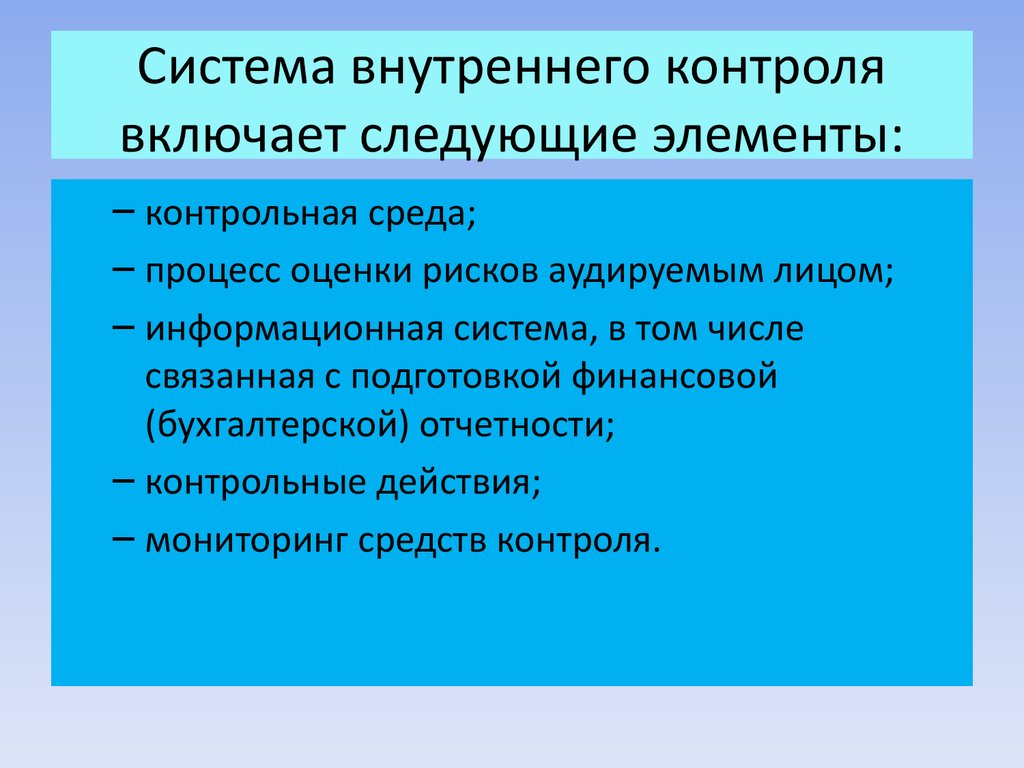 Система внутреннего контроля включает следующие элементы:

– контрольная среда;

– процесс оценки рисков аудируемым лицом;

– информационная система, в том числе связанная с подготовкой финансовой (бухгалтерской) отчетности;

– контрольные действия;

– мониторинг средств контроля.